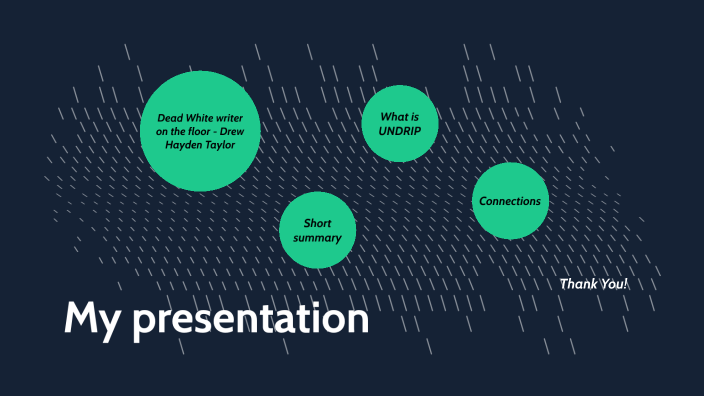 Dead White writer on the floor - Drew Hayden Taylor

What is UNDRIP

Short summary

Connections

Thank You!

My presentation